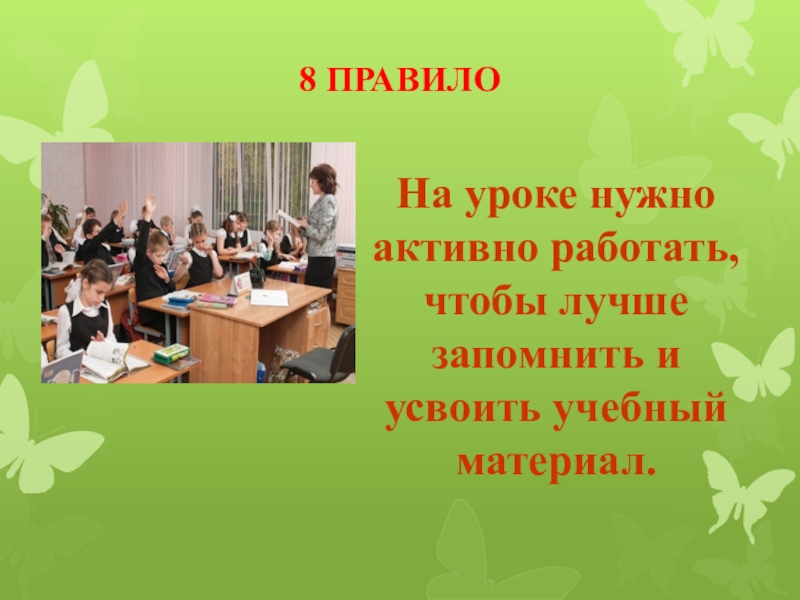 8 ПРАВИЛО

На уроке нужно активно работать, чтобы лучше запомнить и усвоить учебный материал.